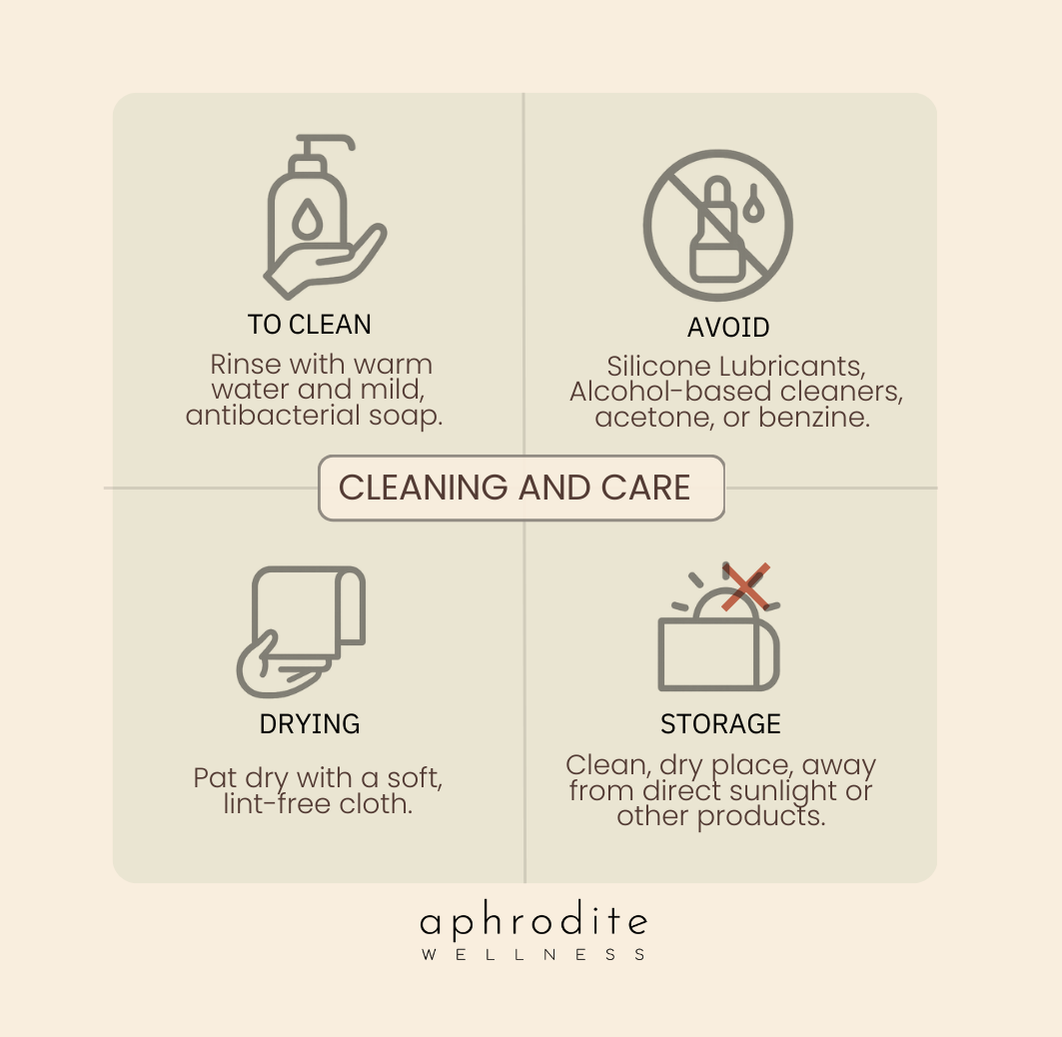 TO CLEAN

Rinse with warm water and mild, antibacterial soap.

AVOID

Silicone Lubricants, Alcohol-based cleaners, acetone, or benzine.

CLEANING AND CARE

DRYING

Pat dry with a soft, lint-free cloth.

STORAGE

Clean, dry place, away from direct sunlight or other products.

aphrodite
WELLNESS